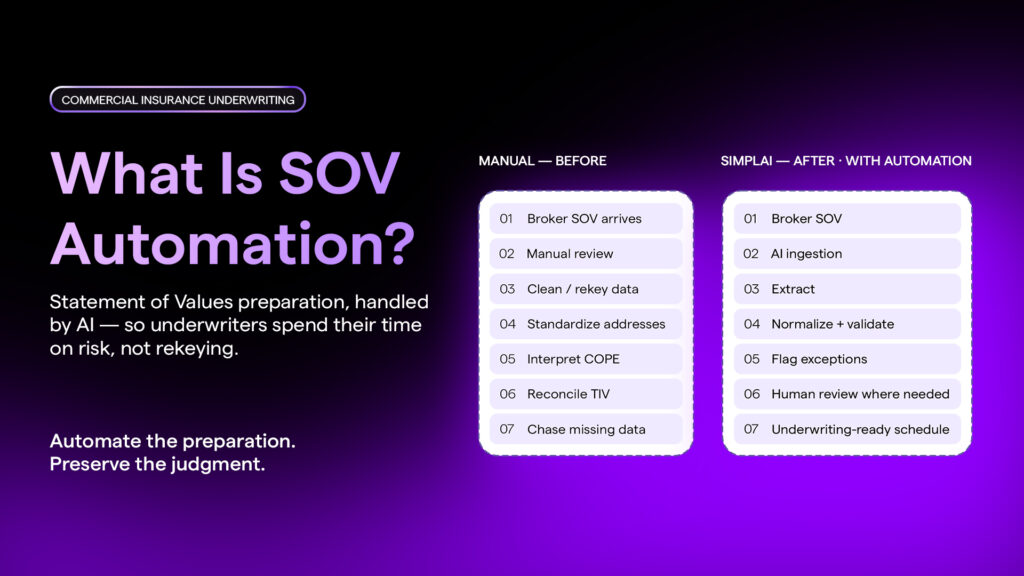 COMMERCIAL INSURANCE UNDERWRITING

What Is SOV Automation?

Statement of Values preparation, handled by AI — so underwriters spend their time on risk, not rekeying.

Automate the preparation.
Preserve the judgment.

MANUAL — BEFORE

01 Broker SOV arrives
02 Manual review
03 Clean / rekey data
04 Standardize addresses
05 Interpret COPE
06 Reconcile TIV
07 Chase missing data

SIMPLAI — AFTER · WITH AUTOMATION

01 Broker SOV
02 AI ingestion
03 Extract
04 Normalize + validate
05 Flag exceptions
06 Human review where needed
07 Underwriting-ready schedule